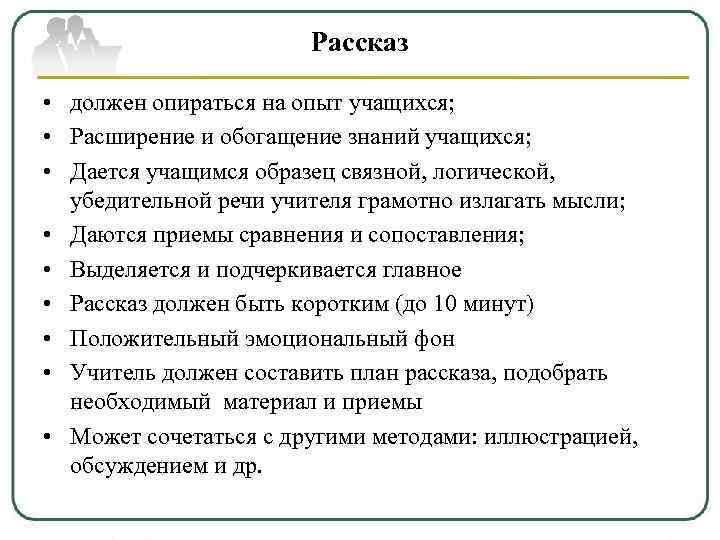 Рассказ

• должен опираться на опыт учащихся;
• Расширение и обогащение знаний учащихся;
• Дается учащимся образец связной, логической, убедительной речи учителя грамотно излагать мысли;
• Даются приемы сравнения и сопоставления;
• Выделяется и подчеркивается главное
• Рассказ должен быть коротким (до 10 минут)
• Положительный эмоциональный фон
• Учитель должен составить план рассказа, подобрать необходимый материал и приемы
• Может сочетаться с другими методами: иллюстрацией, обсуждением и др.